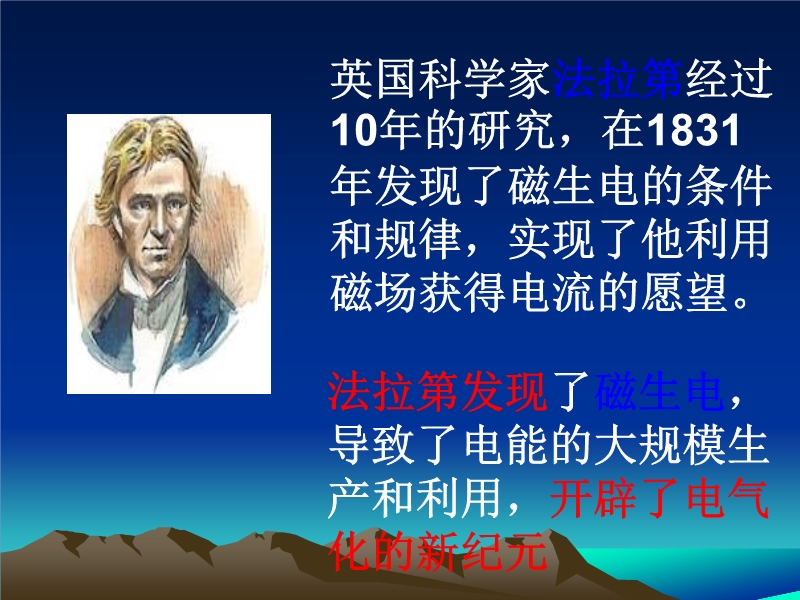 英国科学家法拉第经过10年的研究，在1831年发现了磁生电的条件和规律，实现了他利用磁场获得电流的愿望。

法拉第发现了磁生电，导致了电能的大规模生产和利用，开辟了电气化的新纪元